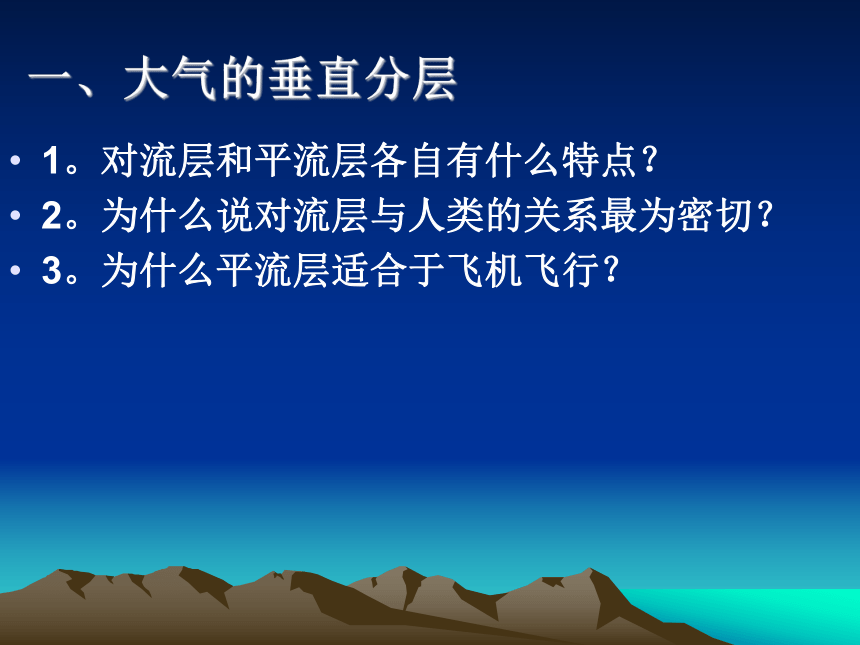 一、大气的垂直分层

• 1。对流层和平流层各自有什么特点？
• 2。为什么说对流层与人类的关系最为密切？
• 3。为什么平流层适合于飞机飞行？